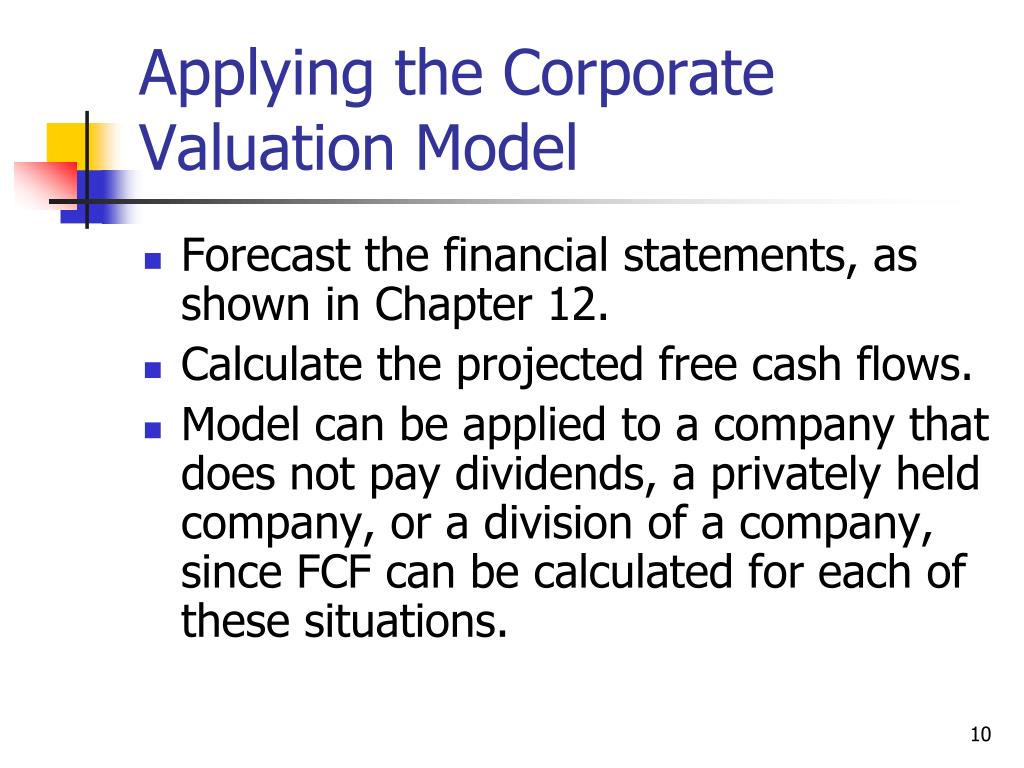 Applying the Corporate Valuation Model

- Forecast the financial statements, as shown in Chapter 12.
- Calculate the projected free cash flows.
- Model can be applied to a company that does not pay dividends, a privately held company, or a division of a company, since FCF can be calculated for each of these situations.

10